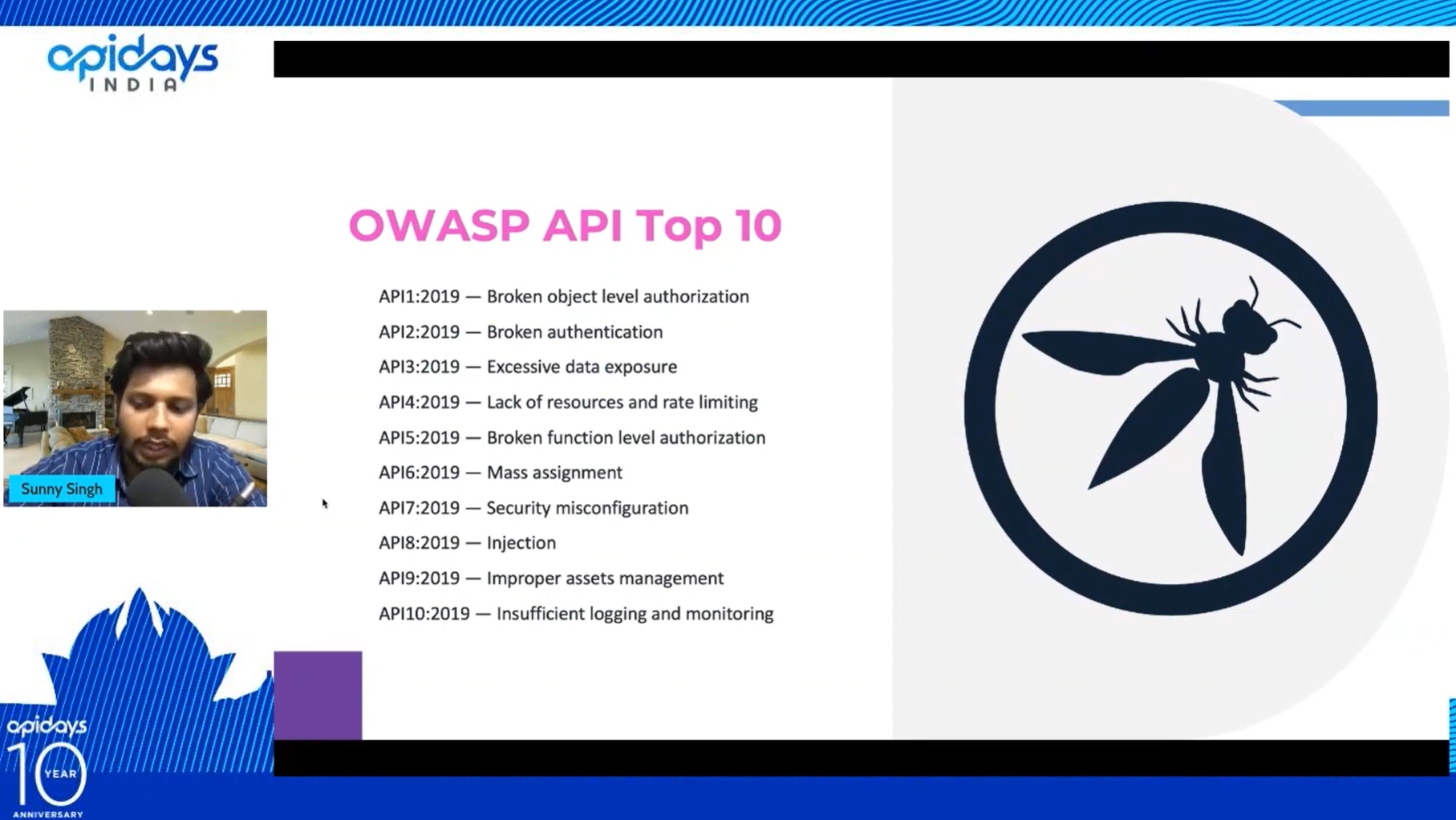 apidays INDIA

Sunny Singh

OWASP API Top 10

API1:2019 — Broken object level authorization

API2:2019 — Broken authentication

API3:2019 — Excessive data exposure

API4:2019 — Lack of resources and rate limiting

API5:2019 — Broken function level authorization

API6:2019 — Mass assignment

API7:2019 — Security misconfiguration

API8:2019 — Injection

API9:2019 — Improper assets management

API10:2019 — Insufficient logging and monitoring

apidays 10 YEAR ANNIVERSARY